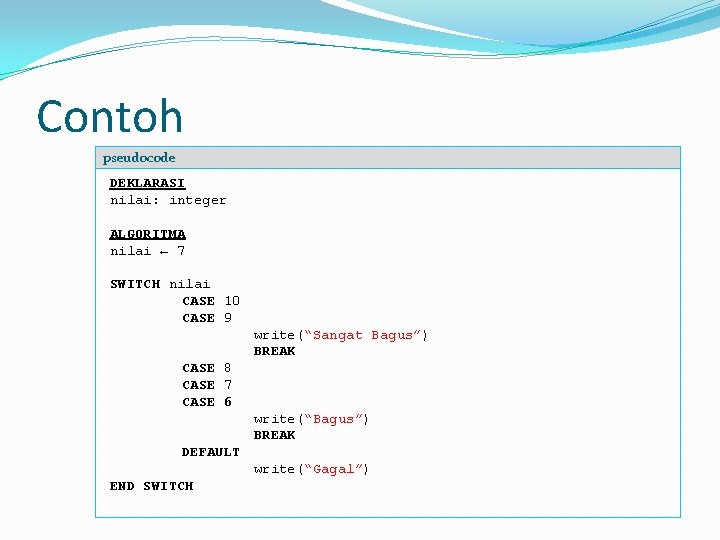 Contoh

pseudocode

DEKLARASI
nilai: integer

ALGORITMA
nilai ← 7

SWITCH nilai
CASE 10
CASE 9
write("Sangat Bagus")
BREAK
CASE 8
CASE 7
CASE 6
write("Bagus")
BREAK
DEFAULT
write("Gagal")
END SWITCH